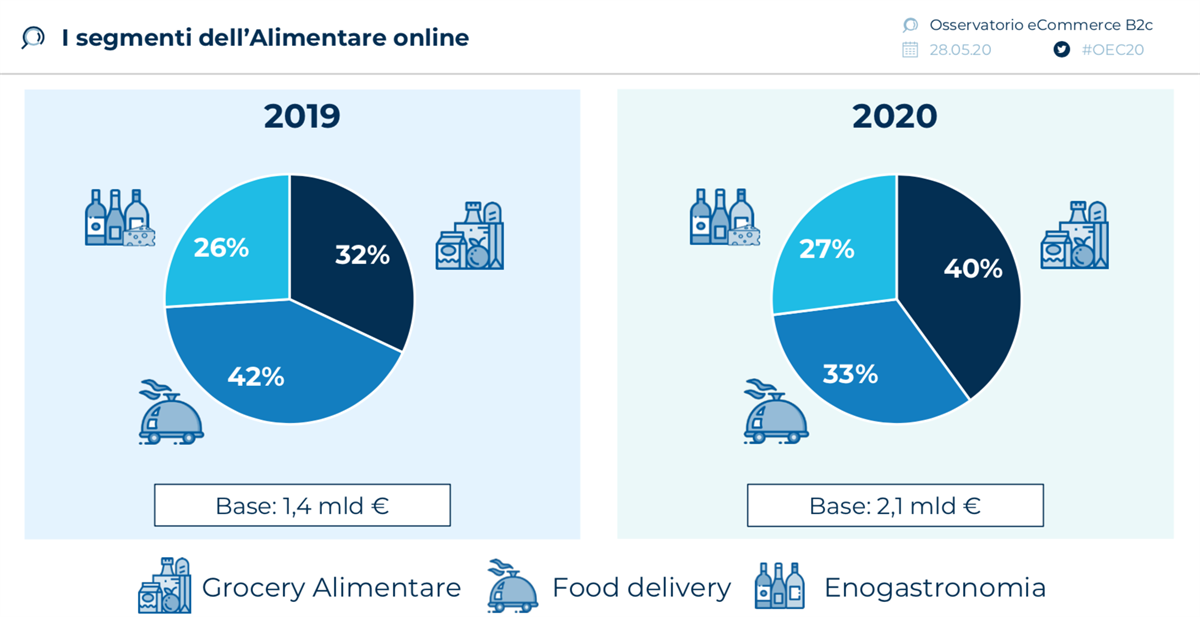 I segmenti dell'Alimentare online

Osservatorio eCommerce B2c
28.05.20
#OEC20

2019

26%
32%
42%

Base: 1,4 mld €

2020

27%
40%
33%

Base: 2,1 mld €

Grocery Alimentare
Food delivery
Enogastronomia